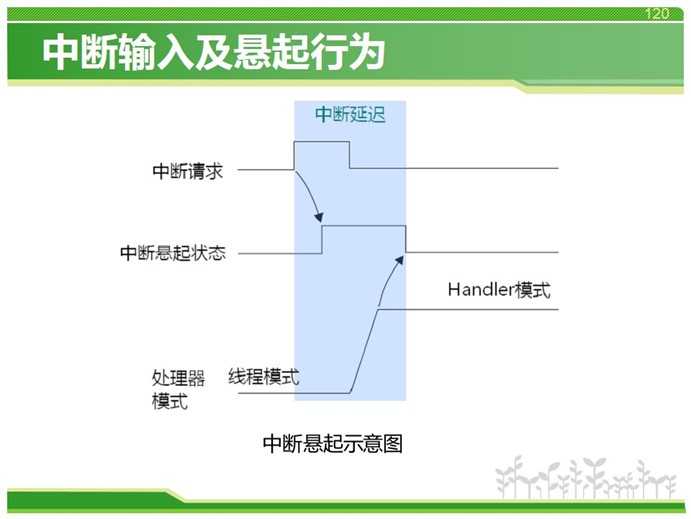 120

中断输入及悬起行为

中断延迟

中断请求

中断悬起状态

Handler模式

处理器模式

线程模式

中断悬起示意图